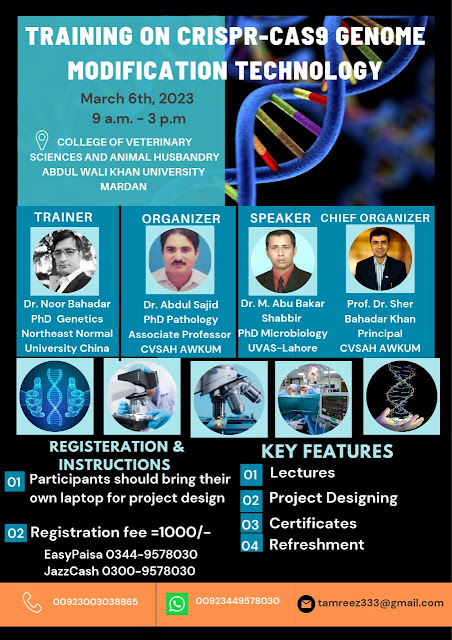 TRAINING ON CRISPR-CAS9 GENOME MODIFICATION TECHNOLOGY

March 6th, 2023
9 a.m. - 3 p.m

COLLEGE OF VETERINARY SCIENCES AND ANIMAL HUSBANDRY ABDUL WALI KHAN UNIVERSITY MARDAN

TRAINER
Dr. Noor Bahadar
PhD Genetics
Northeast Normal University China

ORGANIZER
Dr. Abdul Sajid
PhD Pathology
Associate Professor
CVSAH AWKUM

SPEAKER
Dr. M. Abu Bakar Shabbir
PhD Microbiology
UVAS-Lahore

CHIEF ORGANIZER
Prof. Dr. Sher Bahadar Khan
Principal
CVSAH AWKUM

REGISTERATION & INSTRUCTIONS
01 Participants should bring their own laptop for project design
02 Registration fee =1000/-
EasyPaisa 0344-9578030
JazzCash 0300-9578030

KEY FEATURES
01 Lectures
02 Project Designing
03 Certificates
04 Refreshment

00923003038865
00923449578030
tamreez333@gmail.com